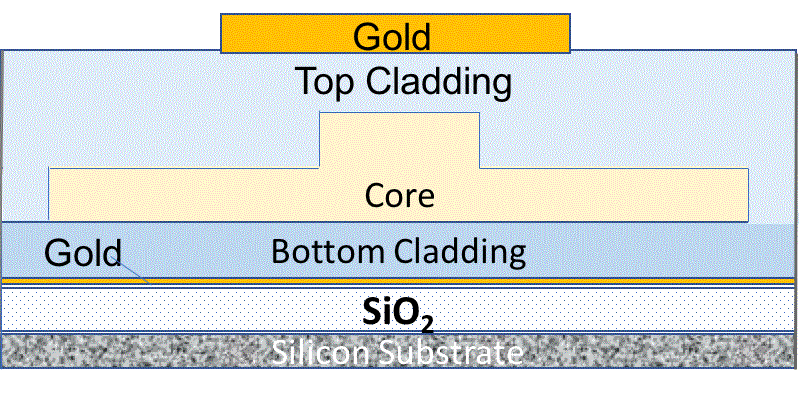 Gold

Top Cladding

Core

Gold

Bottom Cladding

$SiO_2$

Silicon Substrate